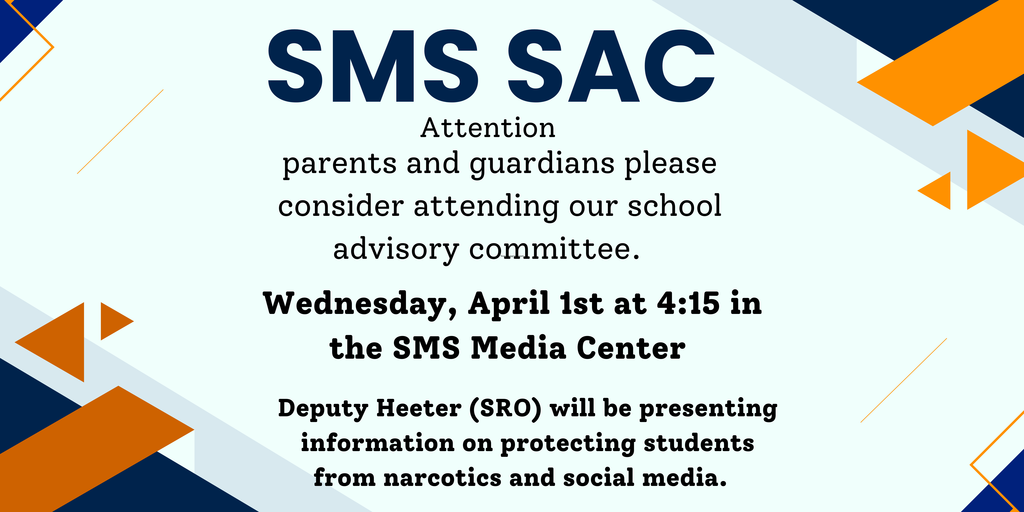 SMS SAC

Attention parents and guardians please consider attending our school advisory committee.

Wednesday, April 1st at 4:15 in the SMS Media Center

Deputy Heeter (SRO) will be presenting information on protecting students from narcotics and social media.